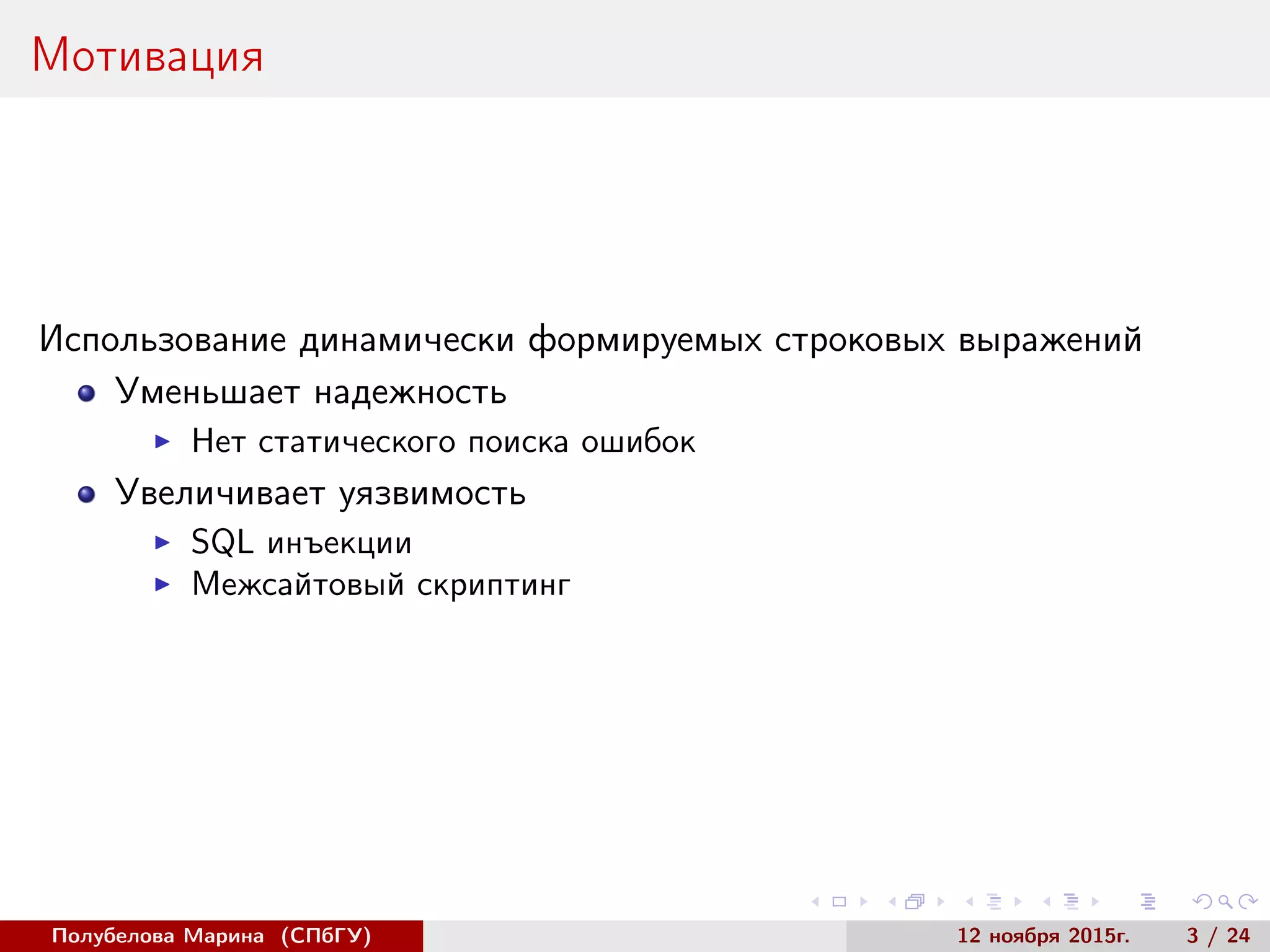 Мотивация

Использование динамически формируемых строковых выражений

- Уменьшает надежность
  - Нет статического поиска ошибок
- Увеличивает уязвимость
  - SQL инъекции
  - Межсайтовый скриптинг

Полубелова Марина (СПбГУ) 12 ноября 2015г. 3 / 24